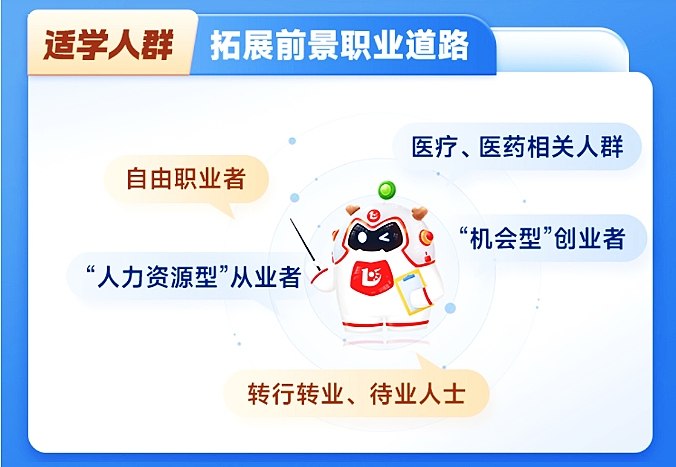 适学人群 拓展前景职业道路

医疗、医药相关人群

自由职业者

“机会型”创业者

“人力资源型”从业者

转行转业、待业人士